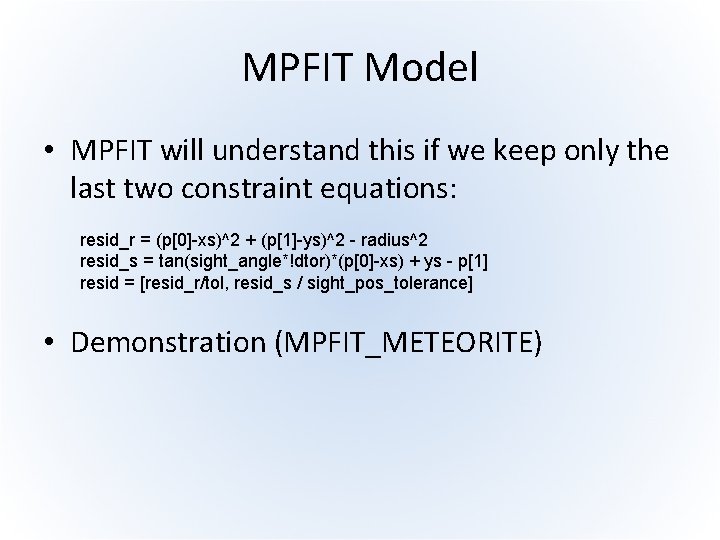 MPFIT Model

• MPFIT will understand this if we keep only the last two constraint equations:

resid_r = (p[0]-xs)^2 + (p[1]-ys)^2 - radius^2
resid_s = tan(sight_angle*!dtor)*(p[0]-xs) + ys - p[1]
resid = [resid_r/tol, resid_s / sight_pos_tolerance]

• Demonstration (MPFIT_METEORITE)